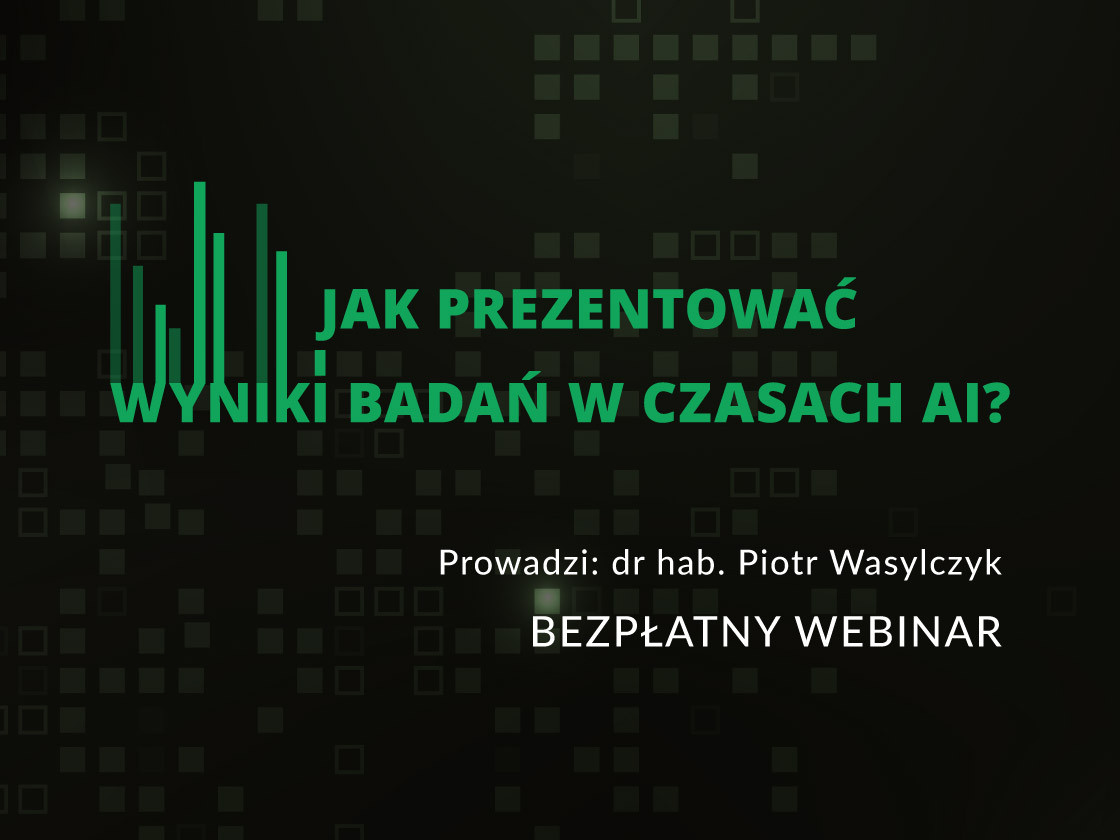 JAK PREZENTOWAĆ
WYNIKI BADAŃ W CZASACH AI?

Prowadzi: dr hab. Piotr Wasylczyk

BEZPŁATNY WEBINAR